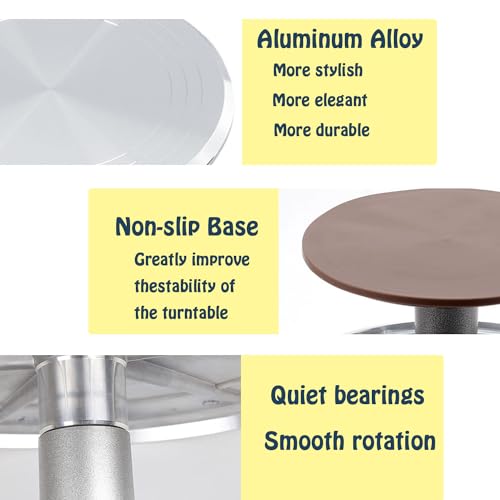 Aluminum Alloy
More stylish
More elegant
More durable

Non-slip Base
Greatly improve thestability of the turntable

Quiet bearings
Smooth rotation